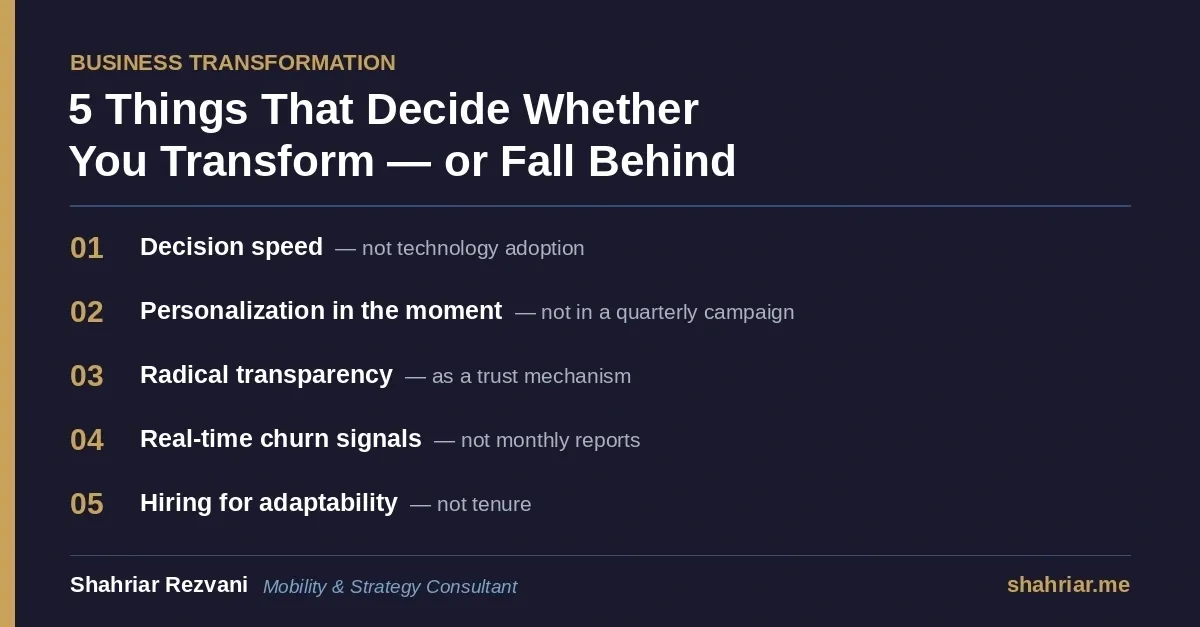 BUSINESS TRANSFORMATION

5 Things That Decide Whether You Transform — or Fall Behind

01 Decision speed — not technology adoption

02 Personalization in the moment — not in a quarterly campaign

03 Radical transparency — as a trust mechanism

04 Real-time churn signals — not monthly reports

05 Hiring for adaptability — not tenure

Shahriar Rezvani Mobility & Strategy Consultant

shahriar.me